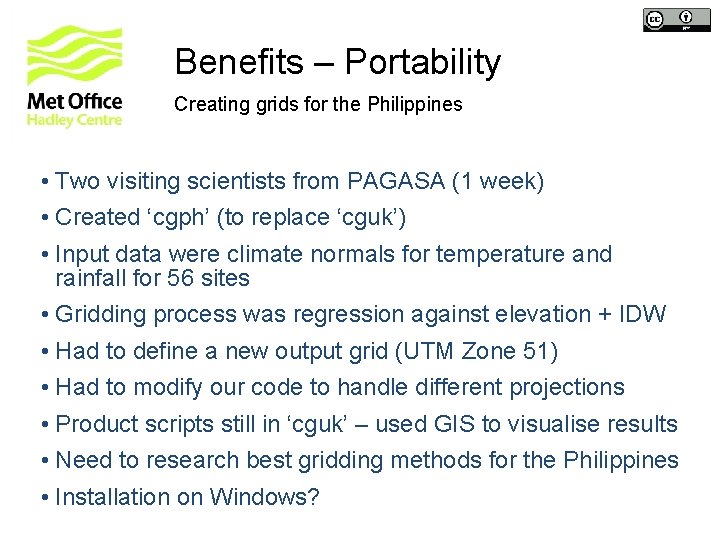 Met Office
Hadley Centre

Benefits – Portability

Creating grids for the Philippines

• Two visiting scientists from PAGASA (1 week)
• Created ‘cgph’ (to replace ‘cguk’)
• Input data were climate normals for temperature and rainfall for 56 sites
• Gridding process was regression against elevation + IDW
• Had to define a new output grid (UTM Zone 51)
• Had to modify our code to handle different projections
• Product scripts still in ‘cguk’ – used GIS to visualise results
• Need to research best gridding methods for the Philippines
• Installation on Windows?